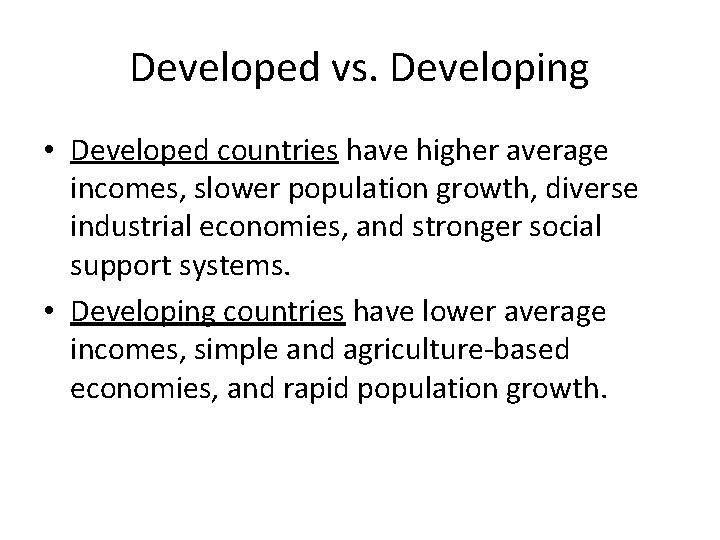 Developed vs. Developing

• Developed countries have higher average incomes, slower population growth, diverse industrial economies, and stronger social support systems.

• Developing countries have lower average incomes, simple and agriculture-based economies, and rapid population growth.